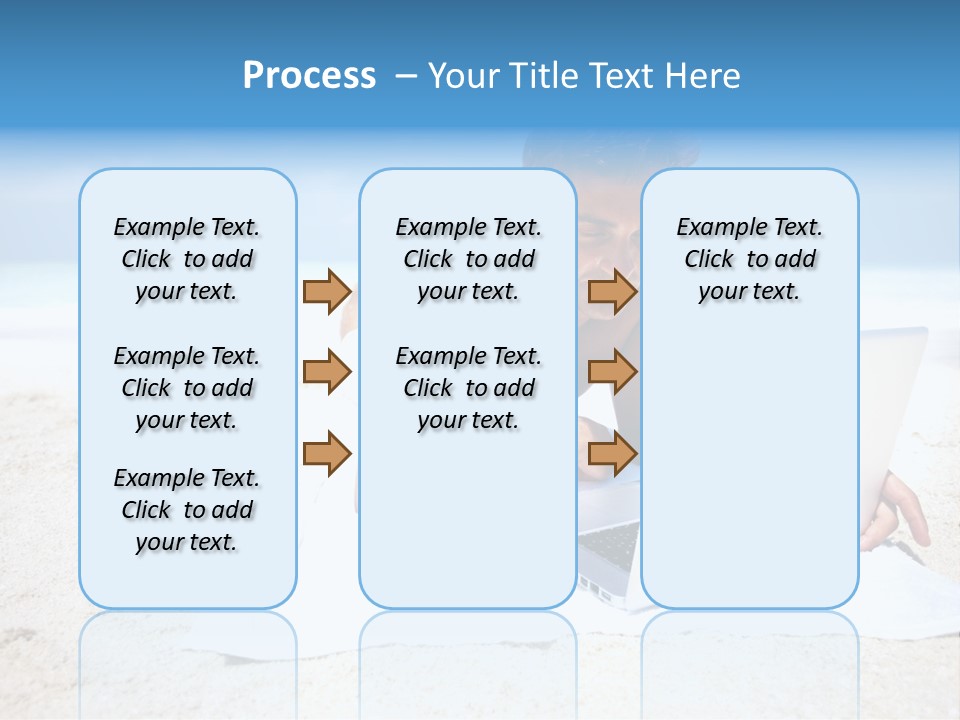 Process – Your Title Text Here

Example Text. Click to add your text.

Example Text. Click to add your text.

Example Text. Click to add your text.

Example Text. Click to add your text.

Example Text. Click to add your text.

Example Text. Click to add your text.